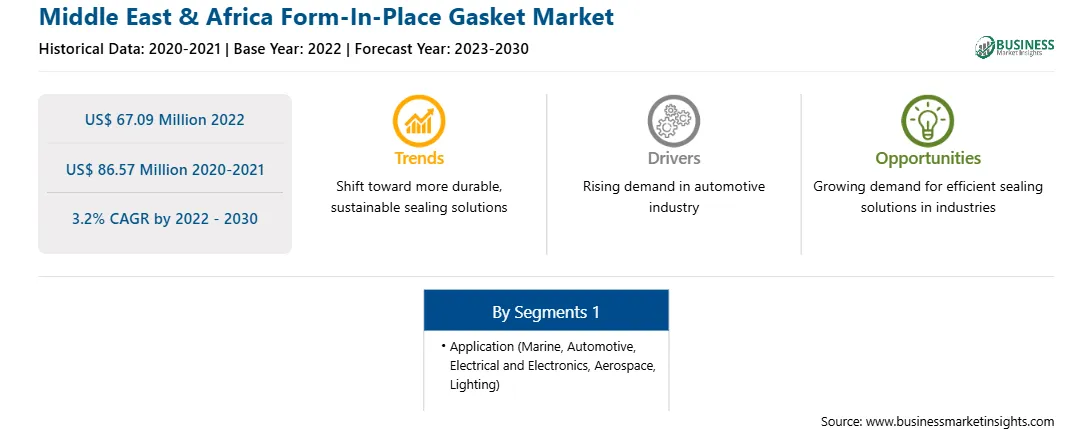 Middle East & Africa Form-In-Place Gasket Market

Historical Data: 2020-2021 | Base Year: 2022 | Forecast Year: 2023-2030

BUSINESS
Market Insights

US$ 67.09 Million 2022

US$ 86.57 Million 2020-2021

3.2% CAGR by 2022 - 2030

Trends
Shift toward more durable, sustainable sealing solutions

Drivers
Rising demand in automotive industry

Opportunities
Growing demand for efficient sealing solutions in industries

By Segments 1

• Application (Marine, Automotive, Electrical and Electronics, Aerospace, Lighting)

Source: www.businessmarketinsights.com